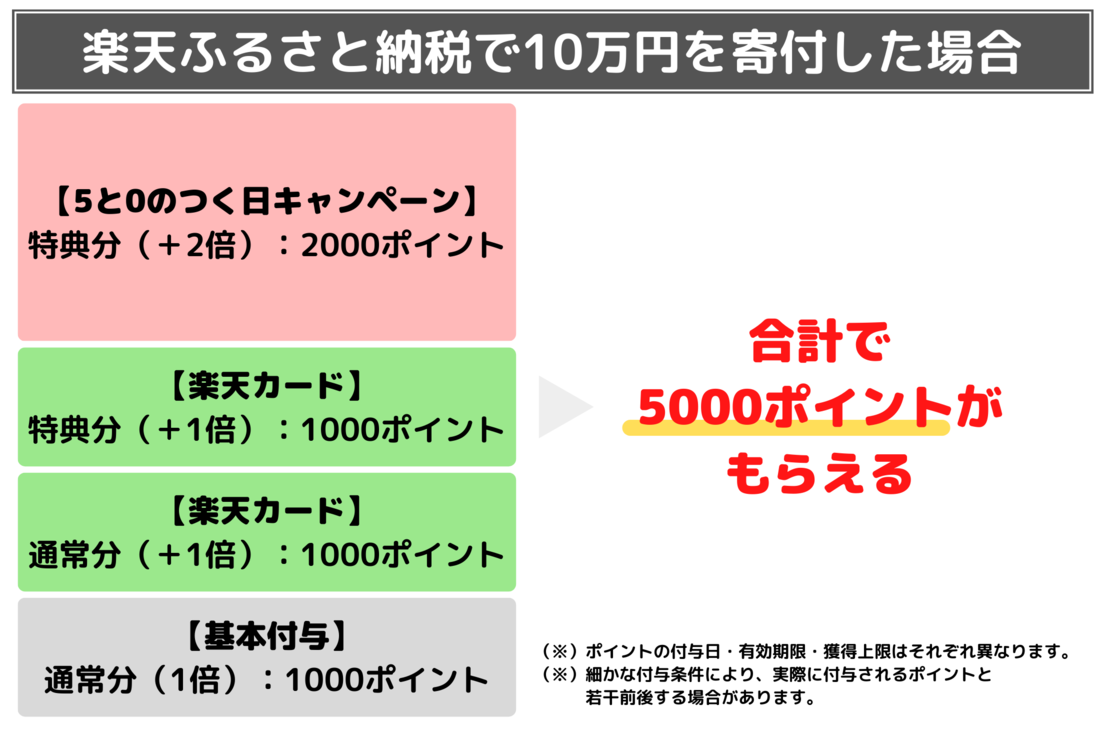 楽天ふるさと納税で10万円を寄付した場合

【5と0のつく日キャンペーン】
特典分（＋2倍）：2000ポイント

【楽天カード】
特典分（＋1倍）：1000ポイント

【楽天カード】
通常分（＋1倍）：1000ポイント

【基本付与】
通常分（1倍）：1000ポイント

合計で
5000ポイントが
もらえる

（※）ポイントの付与日・有効期限・獲得上限はそれぞれ異なります。
（※）細かな付与条件により、実際に付与されるポイントと若干前後する場合があります。